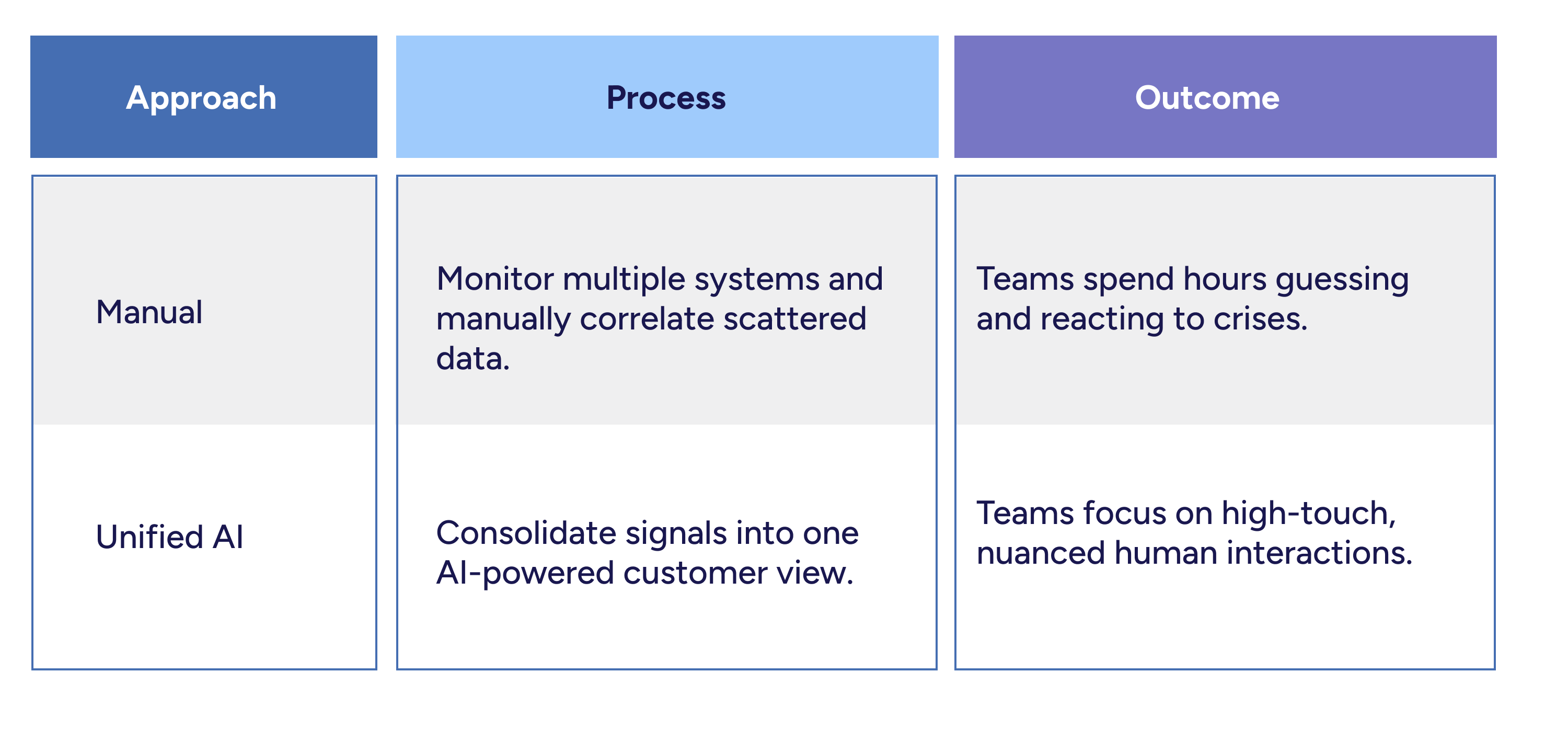 | Approach | Process | Outcome |
|---|---|---|
| Manual | Monitor multiple systems and manually correlate scattered data. | Teams spend hours guessing and reacting to crises. |
| Unified AI | Consolidate signals into one AI-powered customer view. | Teams focus on high-touch, nuanced human interactions. |